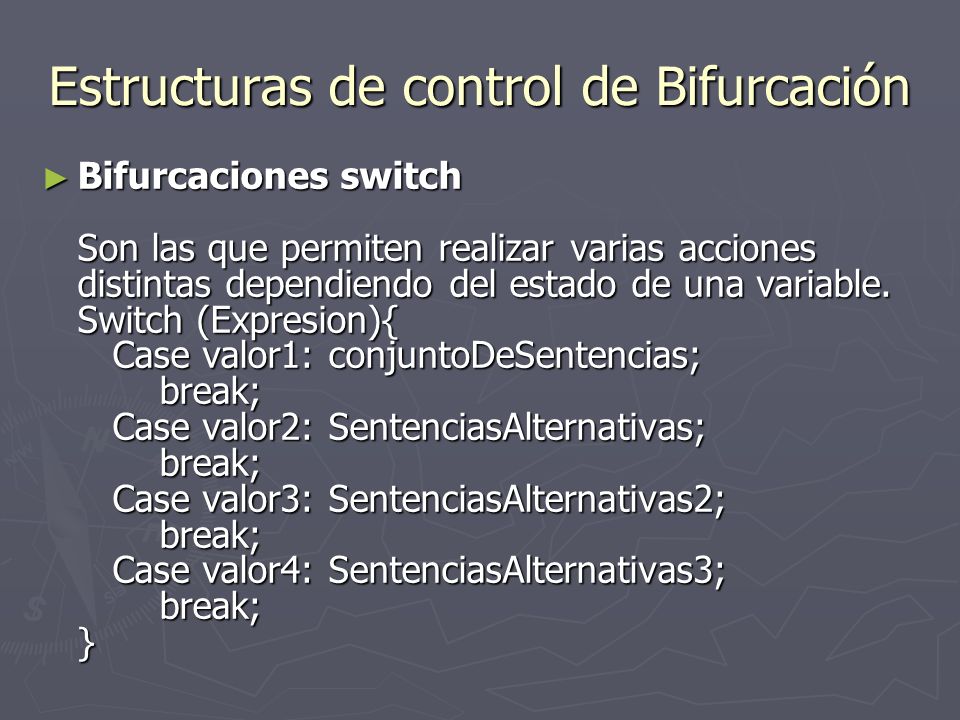 Estructuras de control de Bifurcación

► Bifurcaciones switch

Son las que permiten realizar varias acciones distintas dependiendo del estado de una variable.
Switch (Expresion){
Case valor1: conjuntoDeSentencias;
break;
Case valor2: SentenciasAlternativas;
break;
Case valor3: SentenciasAlternativas2;
break;
Case valor4: SentenciasAlternativas3;
break;
}